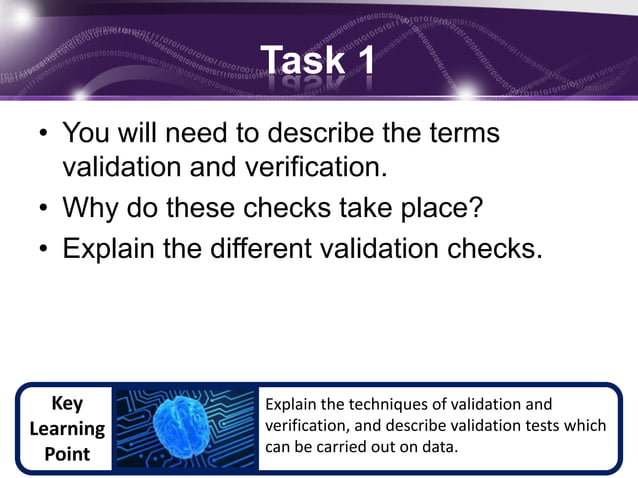 Task 1

• You will need to describe the terms validation and verification.
• Why do these checks take place?
• Explain the different validation checks.

Key Learning Point

Explain the techniques of validation and verification, and describe validation tests which can be carried out on data.